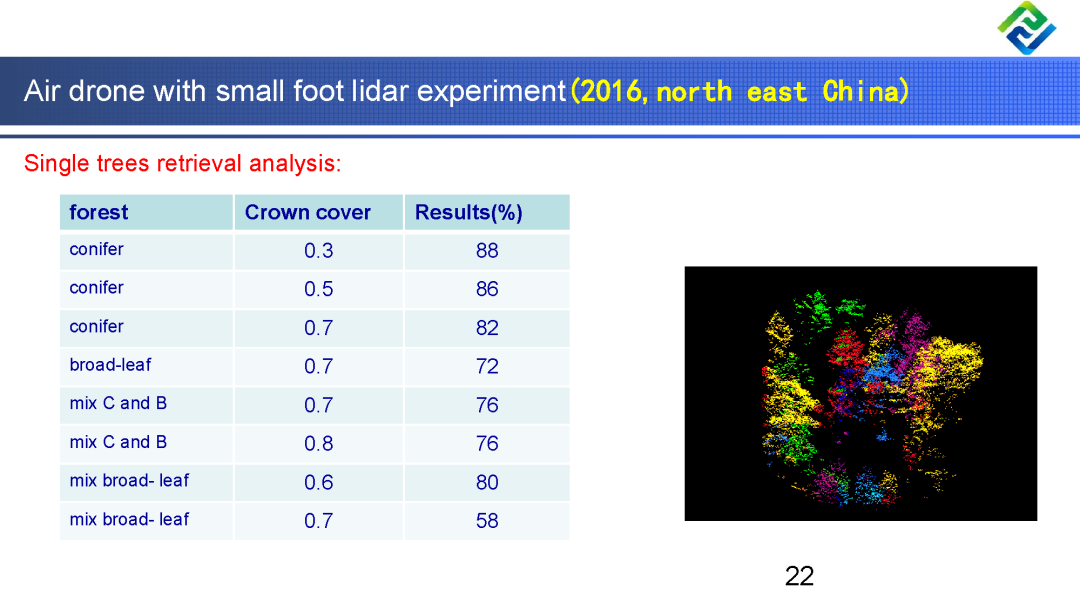 Air drone with small foot lidar experiment(2016, north east China)

Single trees retrieval analysis:

| forest | Crown cover | Results(%) |
|---|---|---|
| conifer | 0.3 | 88 |
| conifer | 0.5 | 86 |
| conifer | 0.7 | 82 |
| broad-leaf | 0.7 | 72 |
| mix C and B | 0.7 | 76 |
| mix C and B | 0.8 | 76 |
| mix broad- leaf | 0.6 | 80 |
| mix broad- leaf | 0.7 | 58 |

22